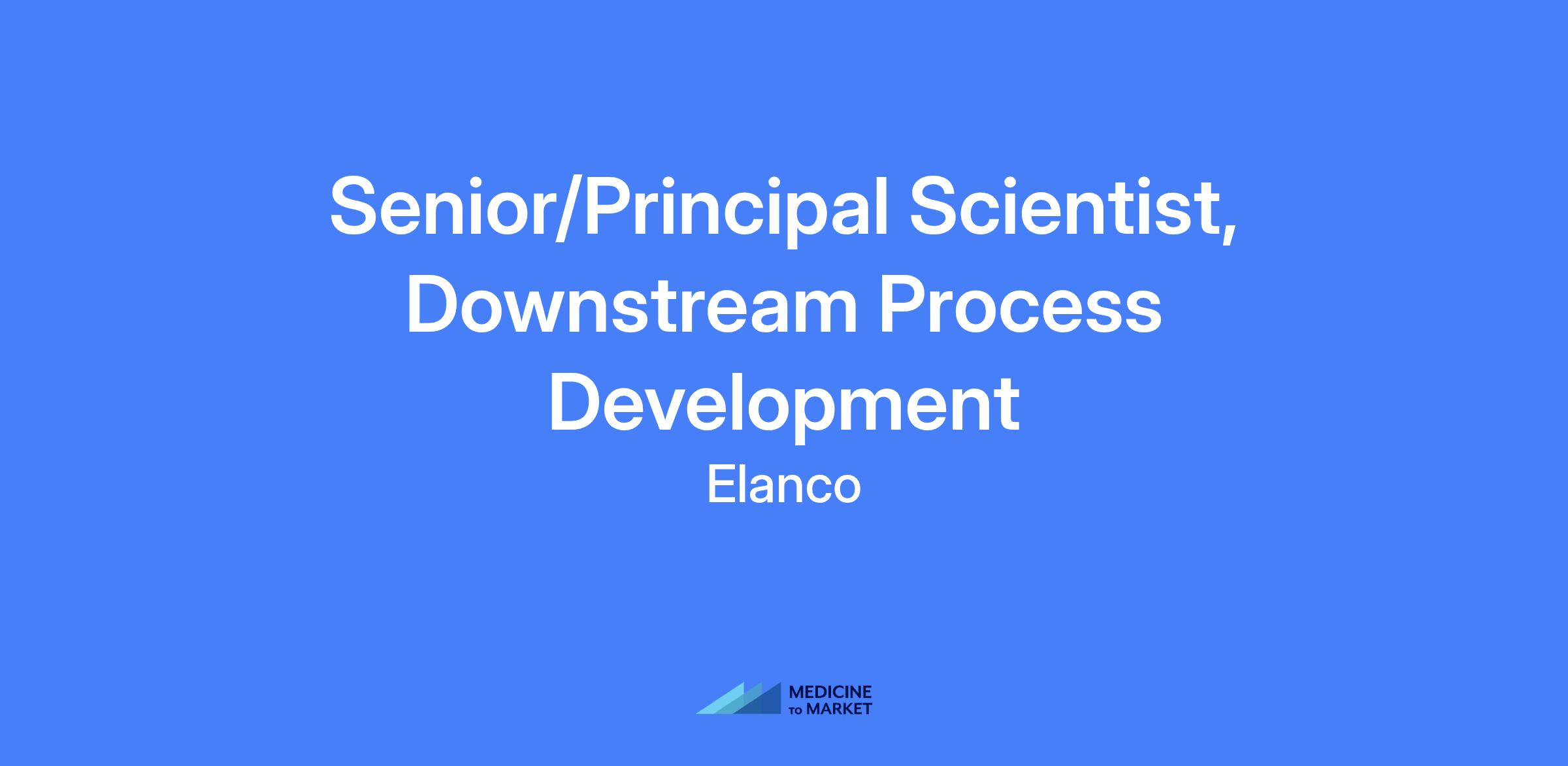 Senior/Principal Scientist, Downstream Process Development

Elanco

MEDICINE
TO MARKET